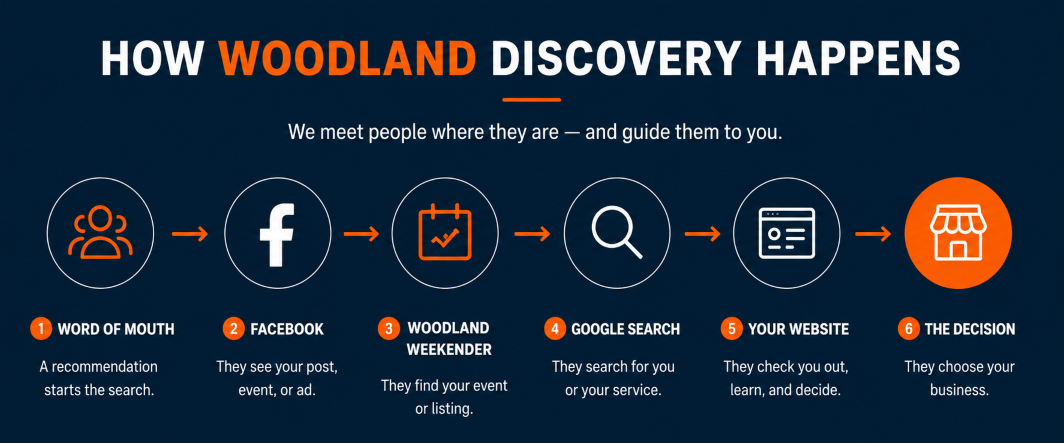 HOW WOODLAND DISCOVERY HAPPENS

We meet people where they are — and guide them to you.

1 WORD OF MOUTH
A recommendation starts the search.

2 FACEBOOK
They see your post, event, or ad.

3 WOODLAND WEEKENDER
They find your event or listing.

4 GOOGLE SEARCH
They search for you or your service.

5 YOUR WEBSITE
They check you out, learn, and decide.

6 THE DECISION
They choose your business.